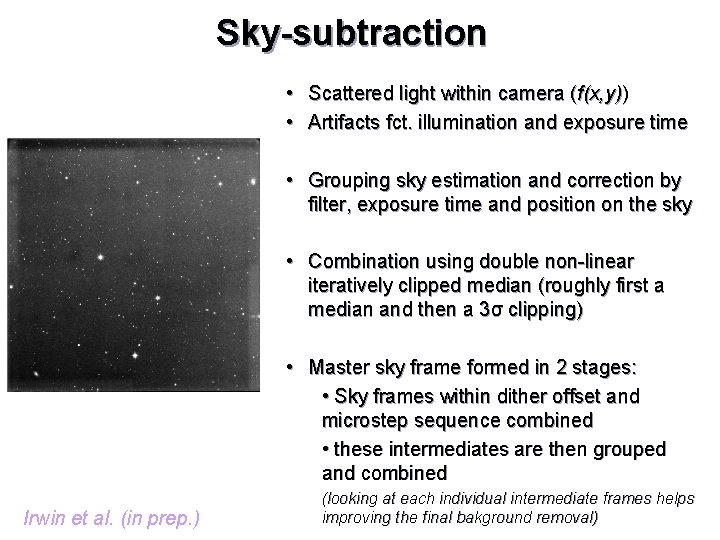 Sky-subtraction

• Scattered light within camera ($f(x,y)$)
• Artifacts fct. illumination and exposure time

• Grouping sky estimation and correction by filter, exposure time and position on the sky

• Combination using double non-linear iteratively clipped median (roughly first a median and then a 3σ clipping)

• Master sky frame formed in 2 stages:
• Sky frames within dither offset and microstep sequence combined
• these intermediates are then grouped and combined
(looking at each individual intermediate frames helps improving the final bakground removal)

Irwin et al. (in prep.)